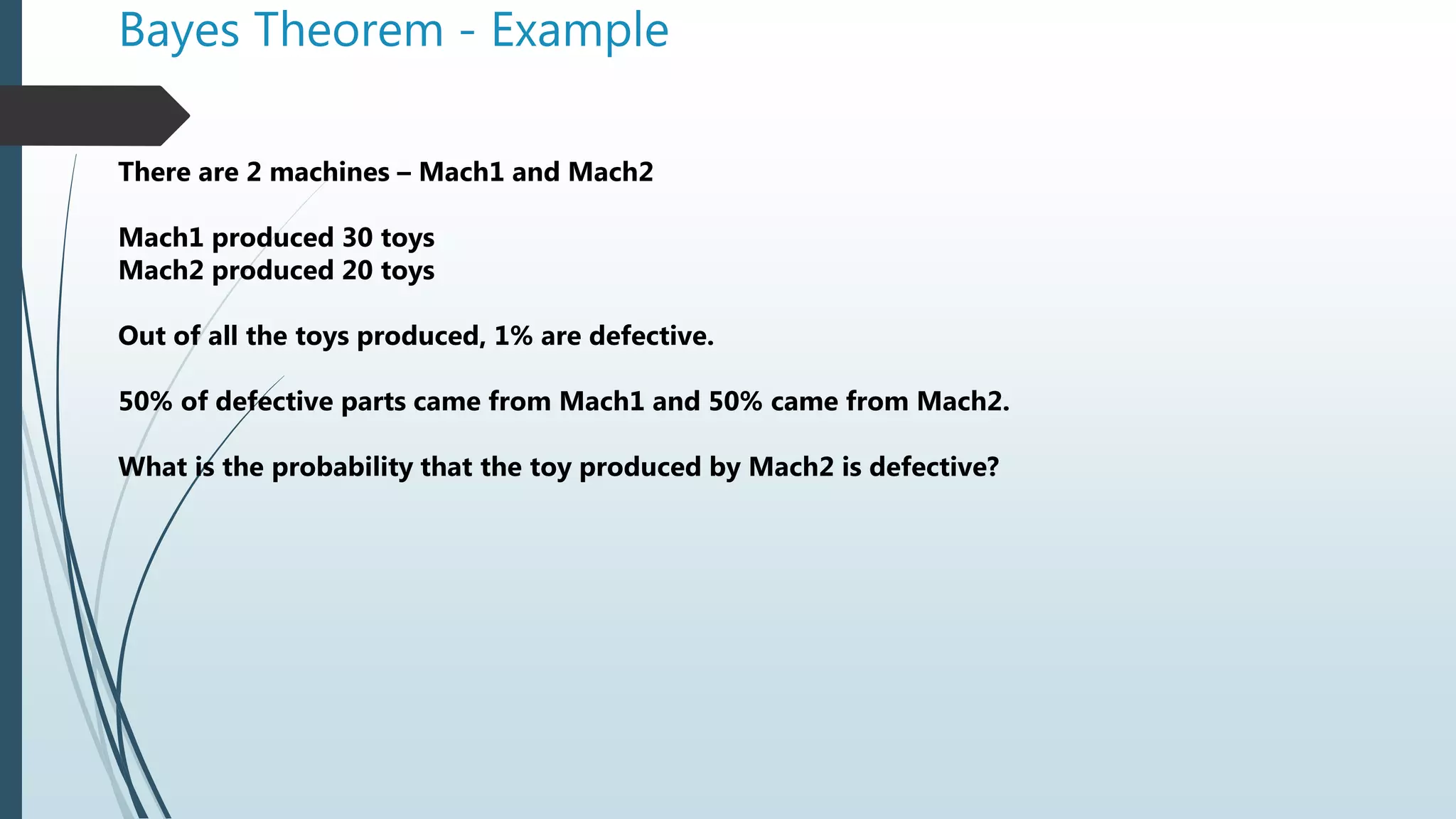 Bayes Theorem - Example

There are 2 machines – Mach1 and Mach2

Mach1 produced 30 toys
Mach2 produced 20 toys

Out of all the toys produced, 1% are defective.

50% of defective parts came from Mach1 and 50% came from Mach2.

What is the probability that the toy produced by Mach2 is defective?